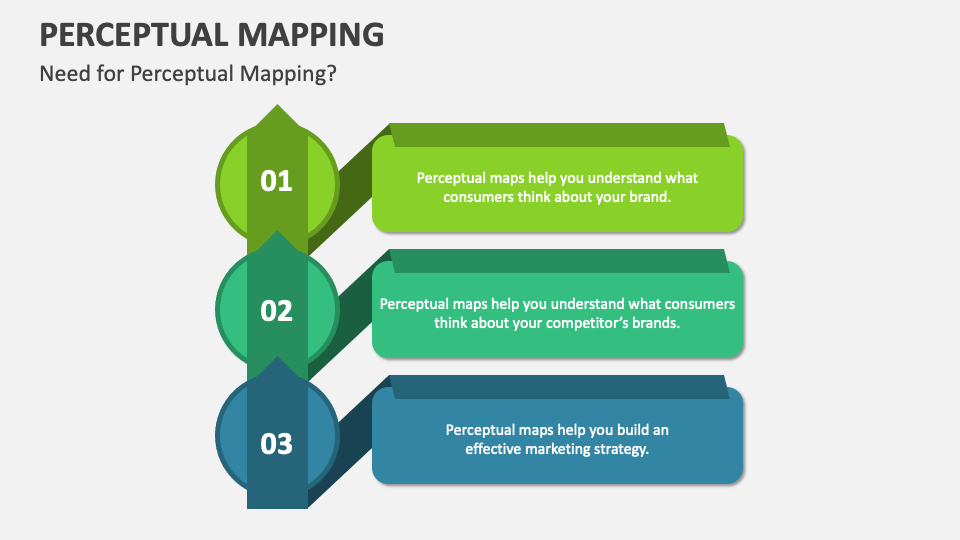 PERCEPTUAL MAPPING

Need for Perceptual Mapping?

01

Perceptual maps help you understand what consumers think about your brand.

02

Perceptual maps help you understand what consumers think about your competitor's brands.

03

Perceptual maps help you build an effective marketing strategy.